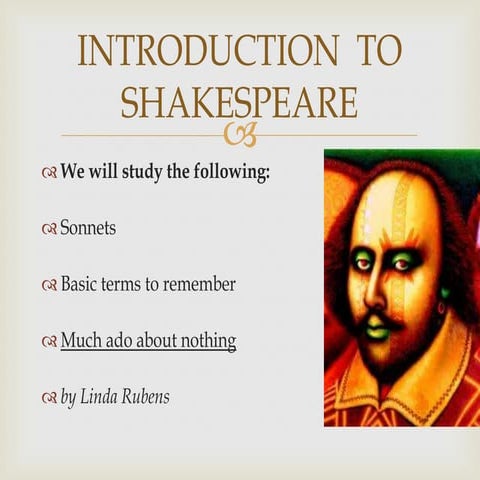 INTRODUCTION TO SHAKESPEARE

We will study the following:

Sonnets

Basic terms to remember

Much ado about nothing

by Linda Rubens